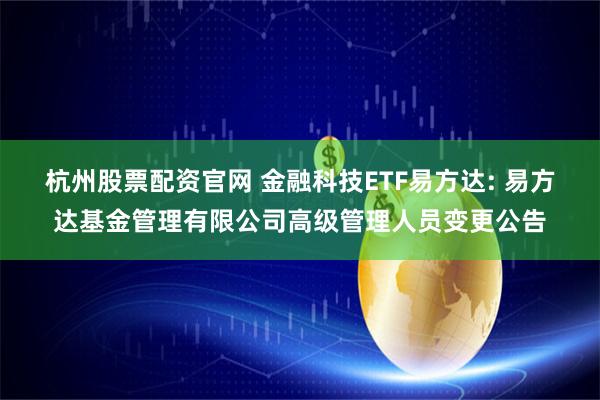 杭州股票配资官网 金融科技ETF易方达: 易方达基金管理有限公司高级管理人员变更公告